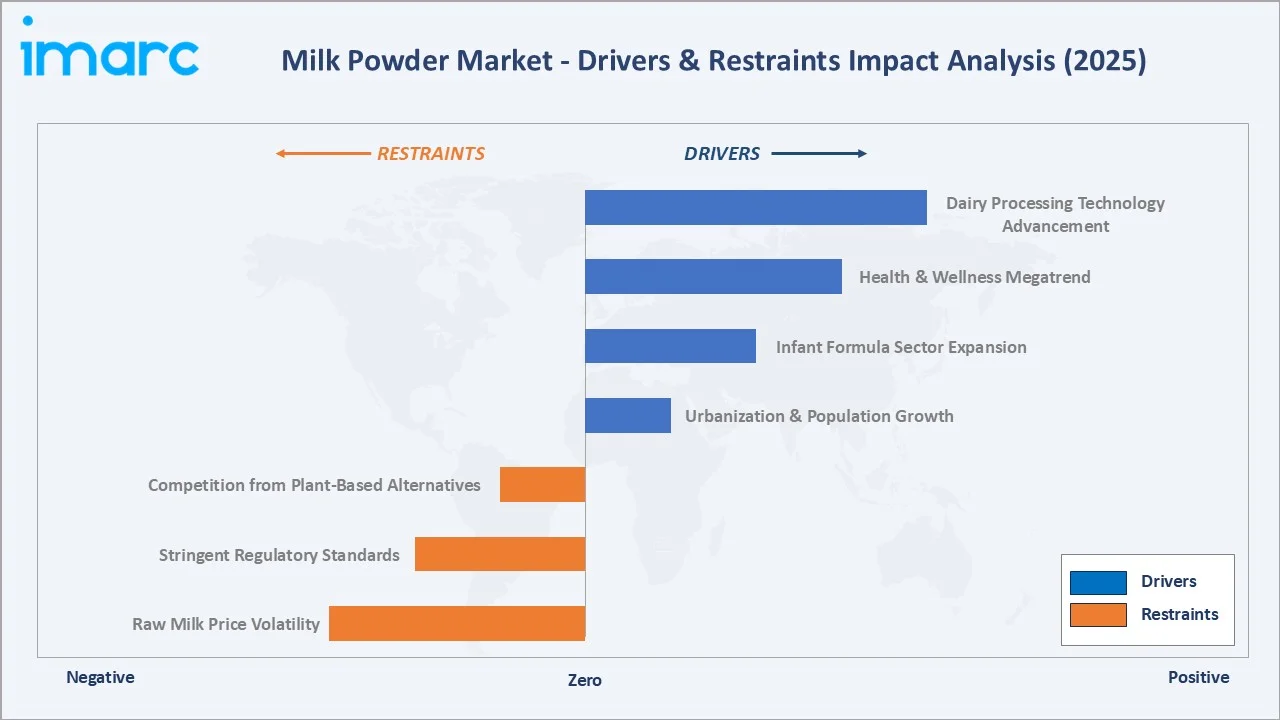 imarc

Milk Powder Market - Drivers & Restraints Impact Analysis (2025)

RESTRAINTS

DRIVERS

Dairy Processing Technology Advancement

Health & Wellness Megatrend

Infant Formula Sector Expansion

Urbanization & Population Growth

Competition from Plant-Based Alternatives

Stringent Regulatory Standards

Raw Milk Price Volatility

Drivers

Restraints

Negative

Zero

Positive